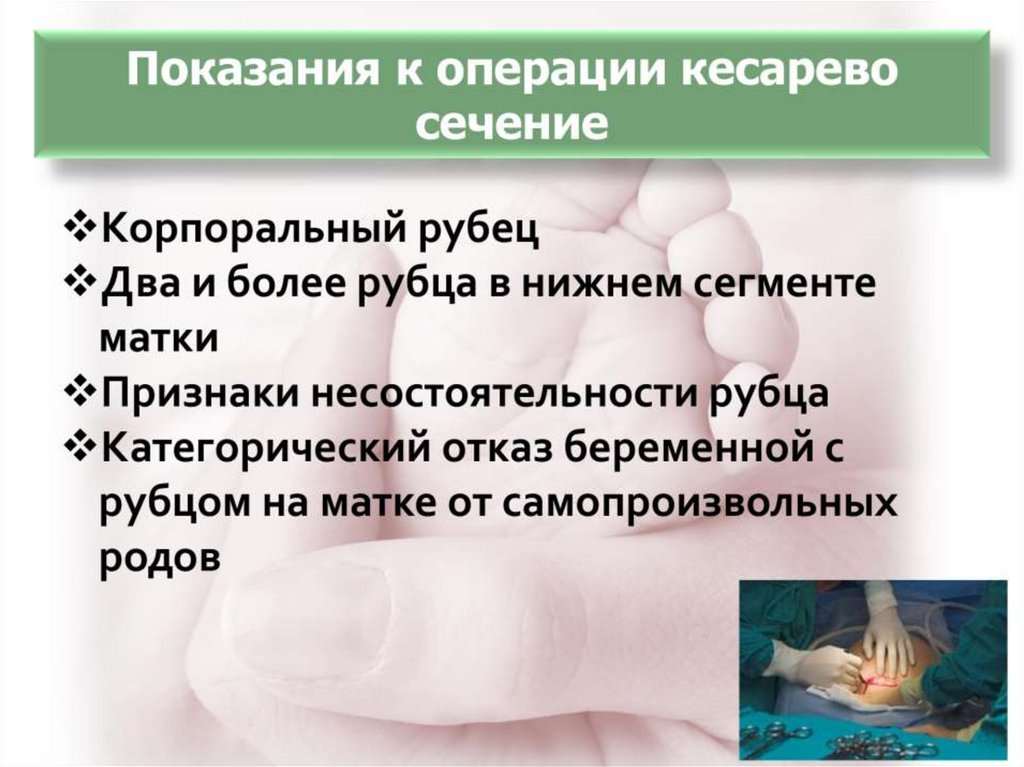 Показания к операции кесарево сечение

❖Корпоральный рубец
❖Два и более рубца в нижнем сегменте матки
❖Признаки несостоятельности рубца
❖Категорический отказ беременной с рубцом на матке от самопроизвольных родов